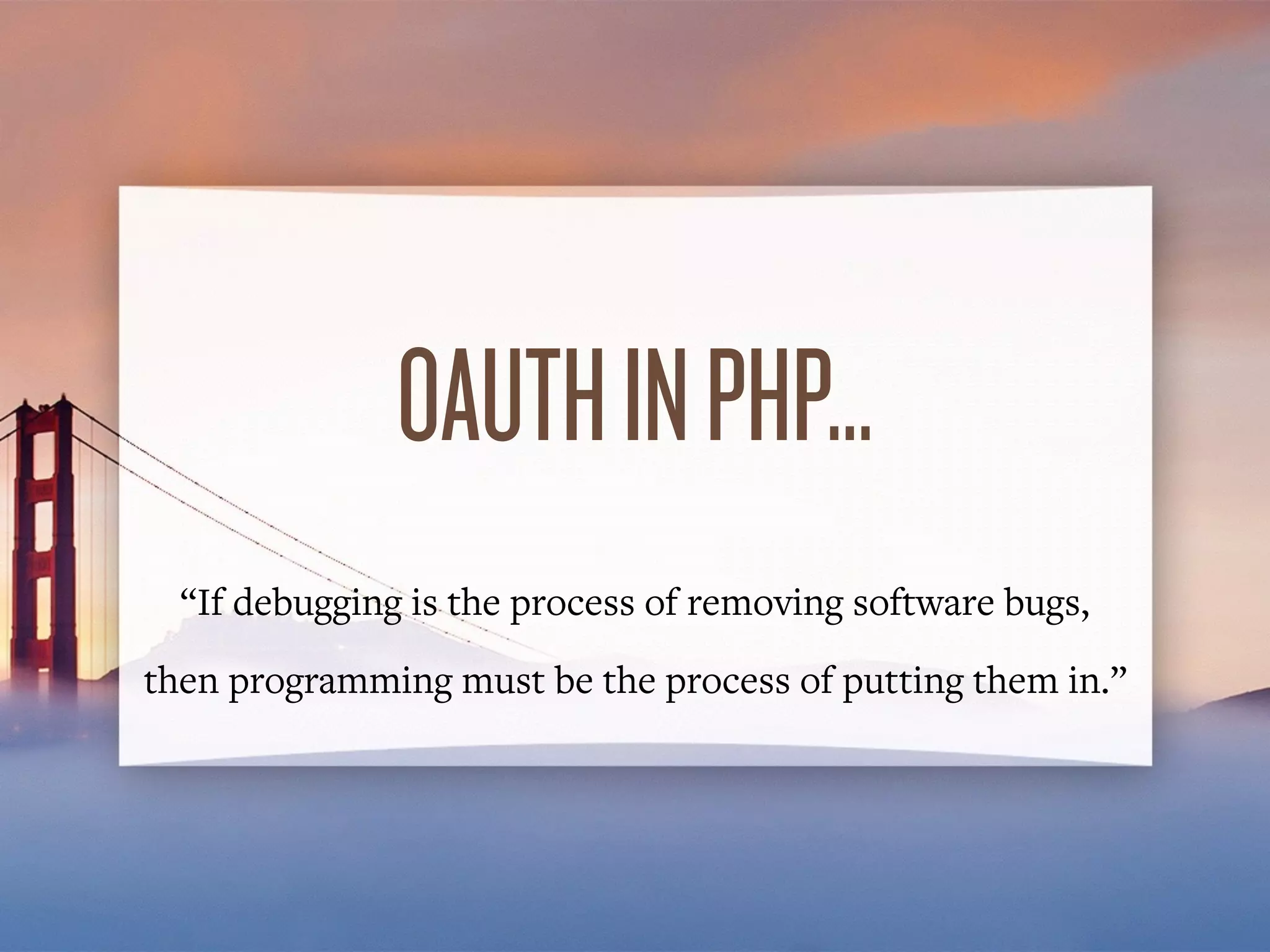 OAUTH IN PHP...

“If debugging is the process of removing software bugs, then programming must be the process of putting them in.”